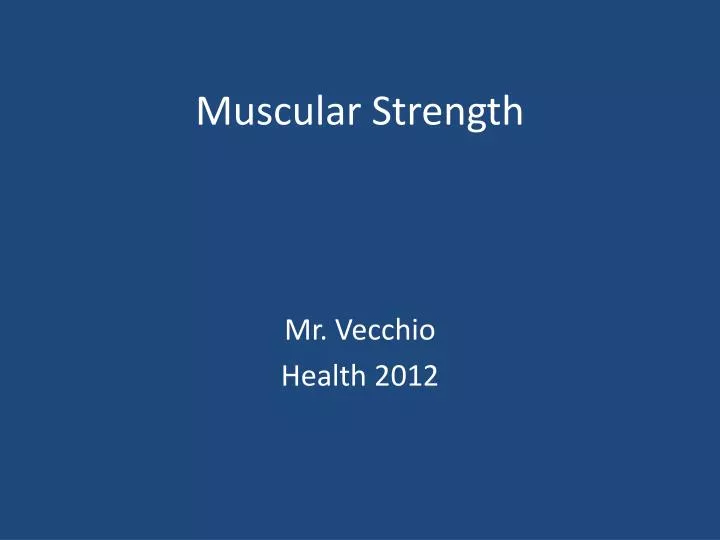 Muscular Strength

Mr. Vecchio
Health 2012